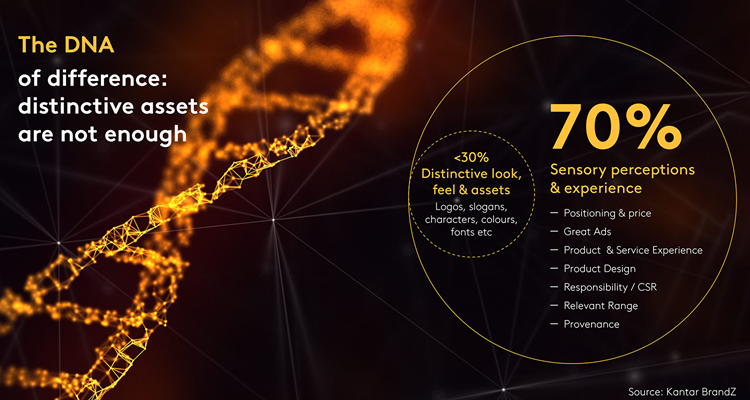 The DNA
of difference: distinctive assets are not enough

<30%
Distinctive look, feel & assets
Logos, slogans, characters, colours, fonts etc

70%
Sensory perceptions & experience

— Positioning & price
— Great Ads
— Product & Service Experience
— Product Design
— Responsibility / CSR
— Relevant Range
— Provenance

Source: Kantar BrandZ